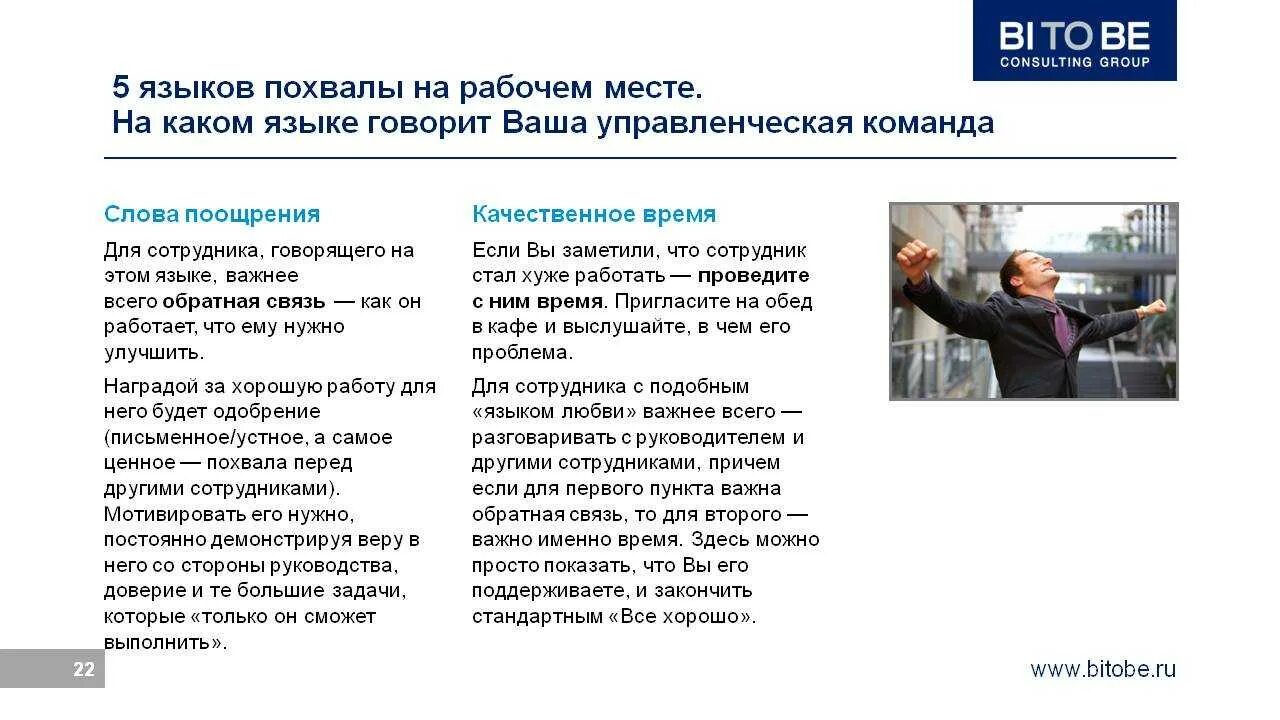 BI TO BE
CONSULTING GROUP

5 языков похвалы на рабочем месте.
На каком языке говорит Ваша управленческая команда

Слова поощрения

Для сотрудника, говорящего на этом языке, важнее всего обратная связь — как он работает, что ему нужно улучшить.

Наградой за хорошую работу для него будет одобрение (письменное/устное, а самое ценное — похвала перед другими сотрудниками). Мотивировать его нужно, постоянно демонстрируя веру в него со стороны руководства, доверие и те большие задачи, которые «только он сможет выполнить».

Качественное время

Если Вы заметили, что сотрудник стал хуже работать — проведите с ним время. Пригласите на обед в кафе и выслушайте, в чем его проблема.

Для сотрудника с подобным «языком любви» важнее всего — разговаривать с руководителем и другими сотрудниками, причем если для первого пункта важна обратная связь, то для второго — важно именно время. Здесь можно просто показать, что Вы его поддерживаете, и закончить стандартным «Все хорошо».

22

www.bitobe.ru